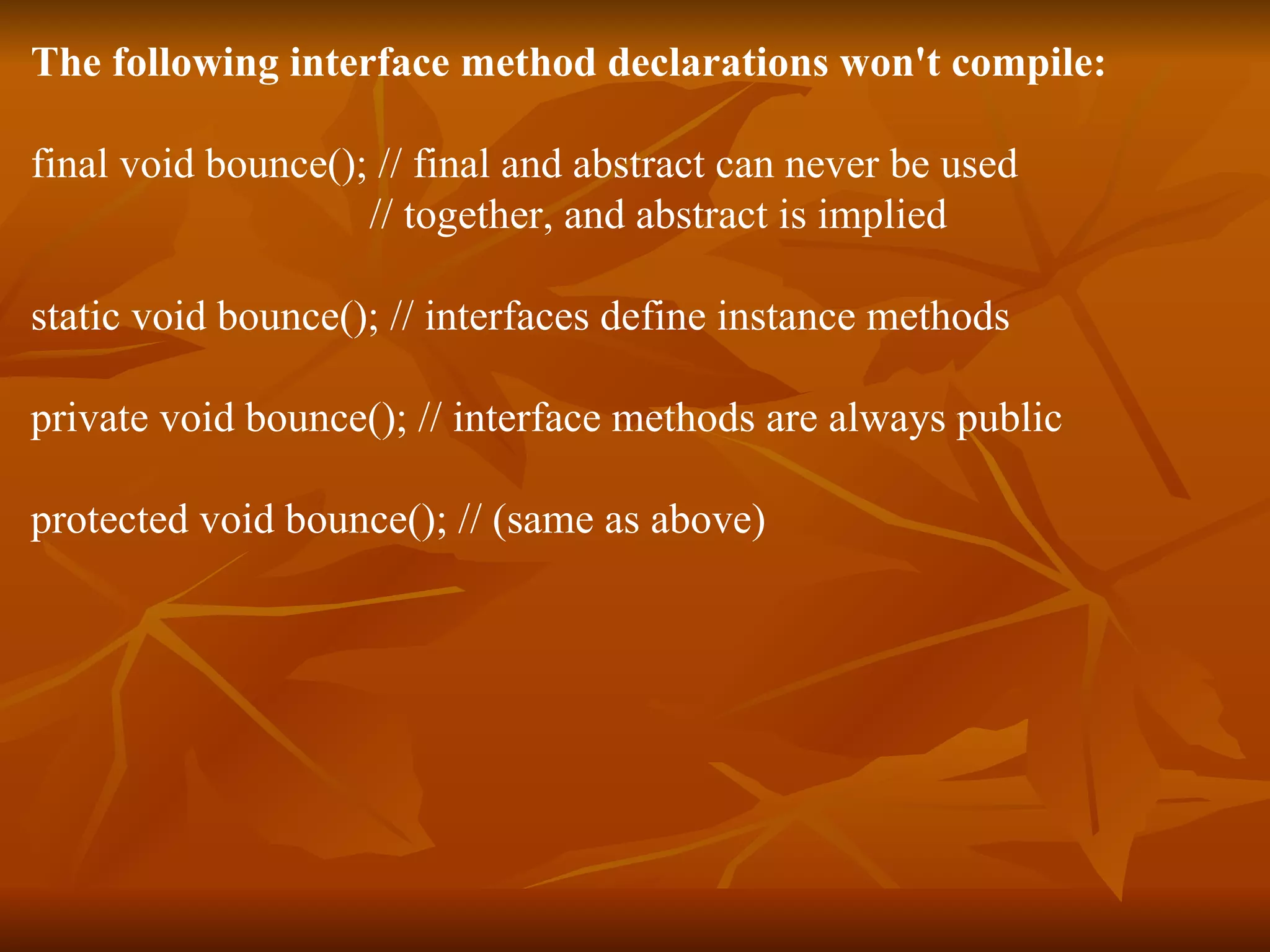 The following interface method declarations won't compile:

final void bounce(); // final and abstract can never be used
// together, and abstract is implied

static void bounce(); // interfaces define instance methods

private void bounce(); // interface methods are always public

protected void bounce(); // (same as above)